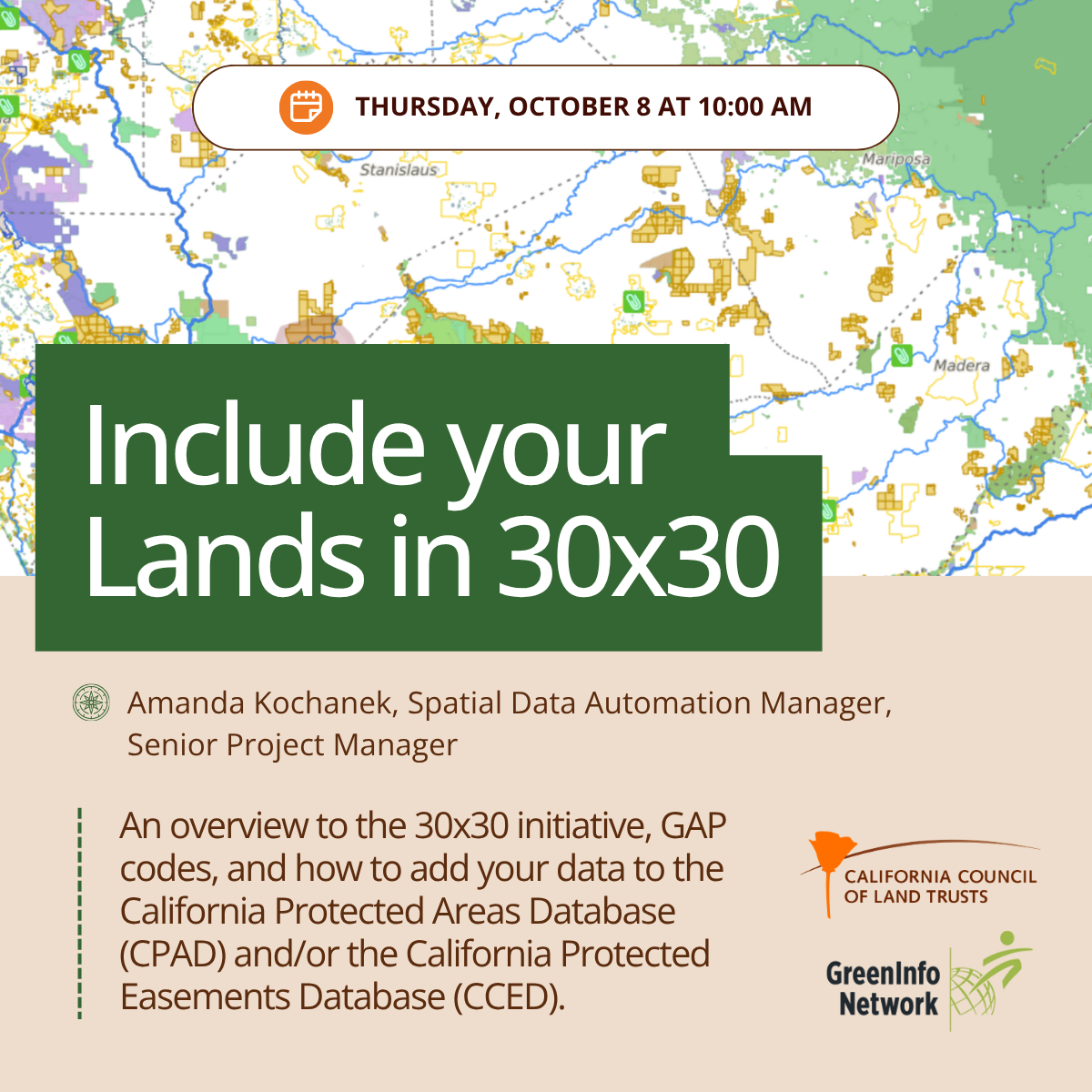 THURSDAY, OCTOBER 8 AT 10:00 AM

Stanislaus

Mariposa

Madera

Include your Lands in 30x30

Amanda Kochanek, Spatial Data Automation Manager, Senior Project Manager

An overview to the 30x30 initiative, GAP codes, and how to add your data to the California Protected Areas Database (CPAD) and/or the California Protected Easements Database (CCED).

CALIFORNIA COUNCIL OF LAND TRUSTS

GreenInfo Network